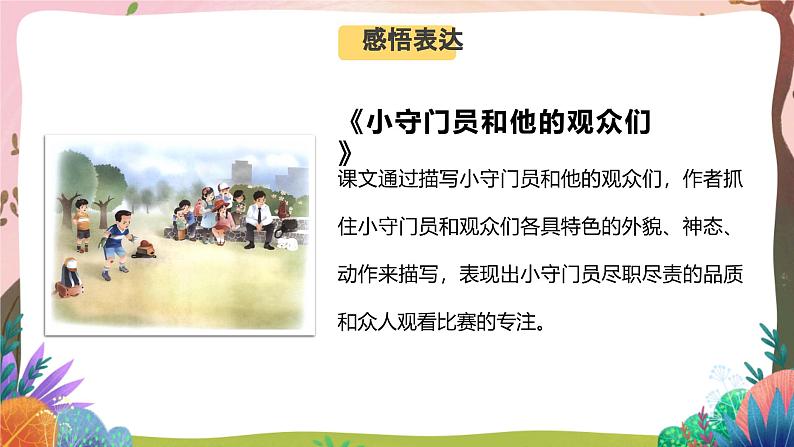 感悟表达

《小守门员和他的观众们》

课文通过描写小守门员和他的观众们，作者抓住小守门员和观众们各具特色的外貌、神态、动作来描写，表现出小守门员尽职尽责的品质和众人观看比赛的专注。